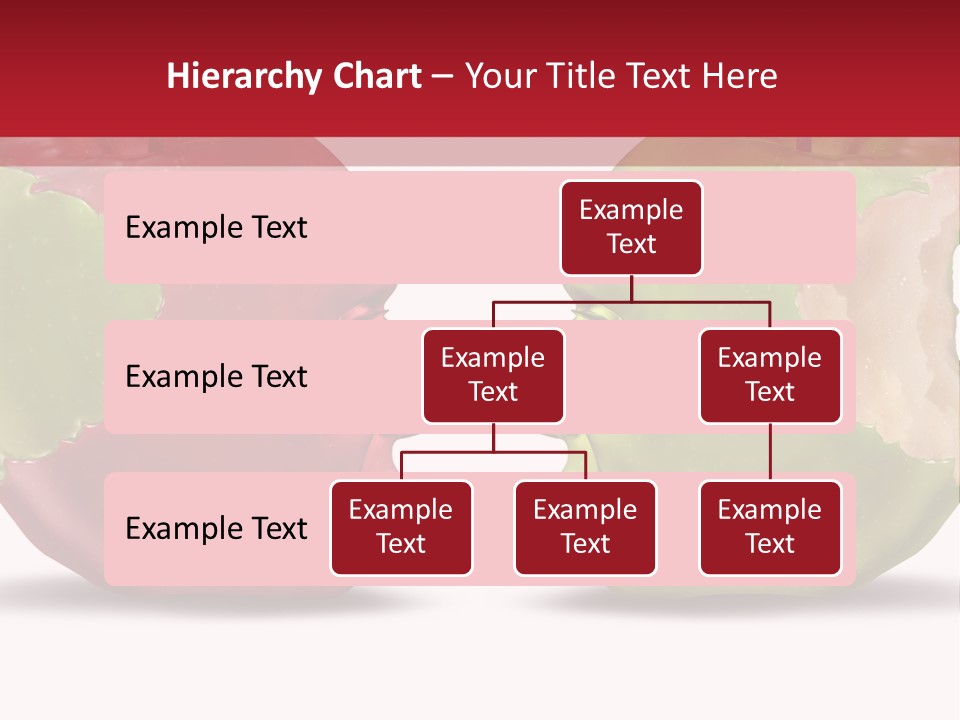 Hierarchy Chart – Your Title Text Here

Example Text

Example Text

Example Text

Example Text

Example Text

Example Text

Example Text

Example Text

Example Text